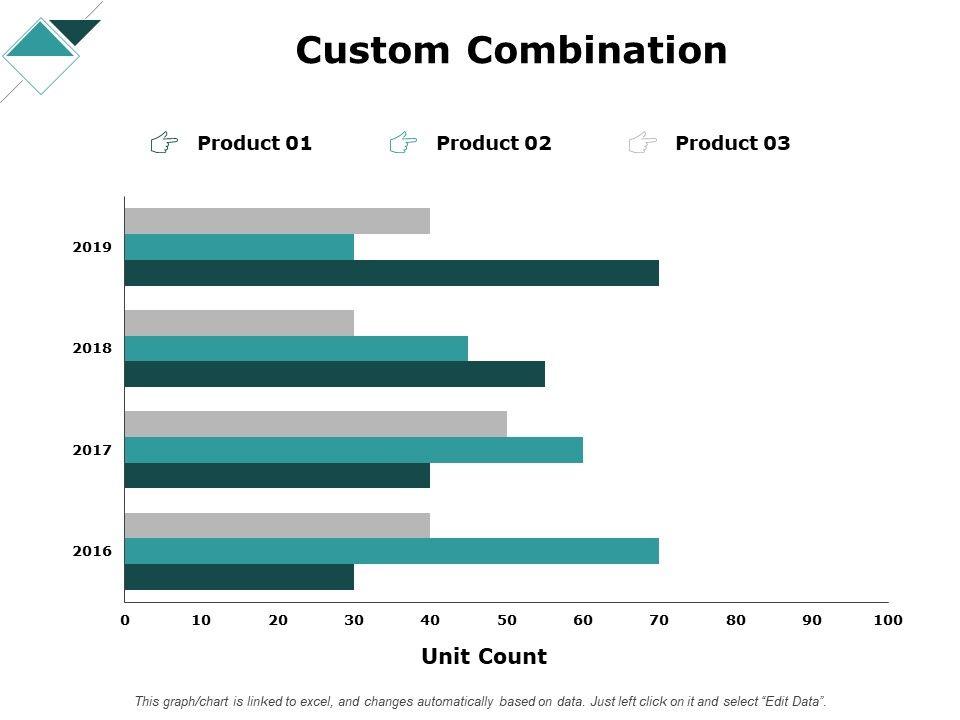 Custom Combination

Product 01 Product 02 Product 03

2019

2018

2017

2016

0 10 20 30 40 50 60 70 80 90 100

Unit Count

This graph/chart is linked to excel, and changes automatically based on data. Just left click on it and select "Edit Data".